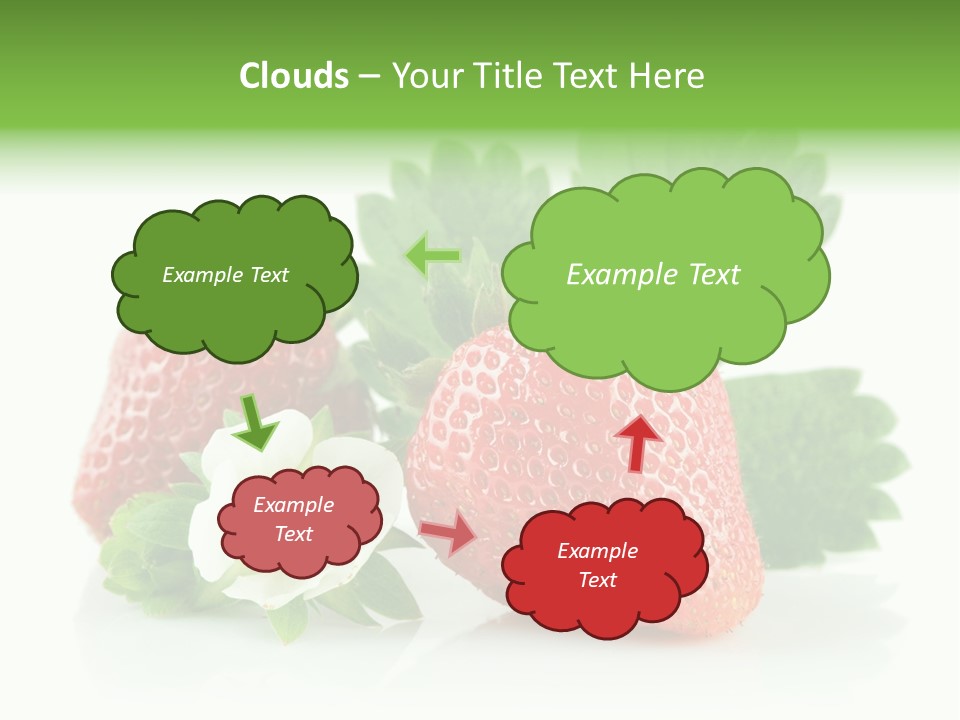 Clouds – Your Title Text Here

Example Text

Example Text

Example Text

Example Text